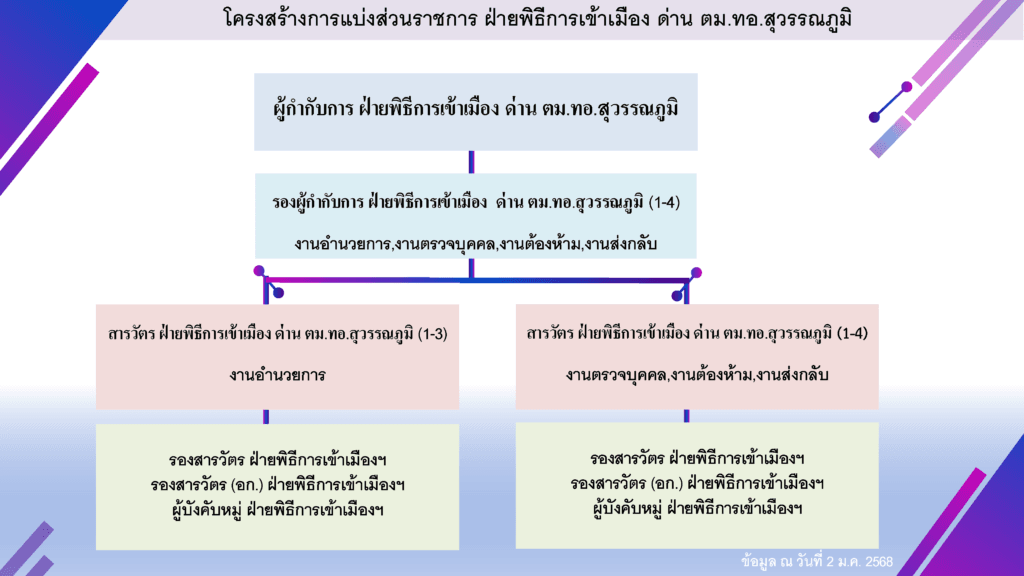 โครงสร้างการแบ่งส่วนราชการ ฝ่ายพิธีการเข้าเมือง ด่าน ตม.ทอ.สุวรรณภูมิ

ผู้กำกับการ ฝ่ายพิธีการเข้าเมือง ด่าน ตม.ทอ.สุวรรณภูมิ

รองผู้กำกับการ ฝ่ายพิธีการเข้าเมือง ด่าน ตม.ทอ.สุวรรณภูมิ (1-4)

งานอำนวยการ,งานตรวจบุคคล,งานต้องห้าม,งานส่งกลับ

สารวัตร ฝ่ายพิธีการเข้าเมือง ด่าน ตม.ทอ.สุวรรณภูมิ (1-3)

งานอำนวยการ

รองสารวัตร ฝ่ายพิธีการเข้าเมืองฯ
รองสารวัตร (อก.) ฝ่ายพิธีการเข้าเมืองฯ
ผู้บังคับหมู่ ฝ่ายพิธีการเข้าเมืองฯ

สารวัตร ฝ่ายพิธีการเข้าเมือง ด่าน ตม.ทอ.สุวรรณภูมิ (1-4)

งานตรวจบุคคล,งานต้องห้าม,งานส่งกลับ

รองสารวัตร ฝ่ายพิธีการเข้าเมืองฯ
รองสารวัตร (อก.) ฝ่ายพิธีการเข้าเมืองฯ
ผู้บังคับหมู่ ฝ่ายพิธีการเข้าเมืองฯ

ข้อมูล ณ วันที่ 2 ม.ค. 2568